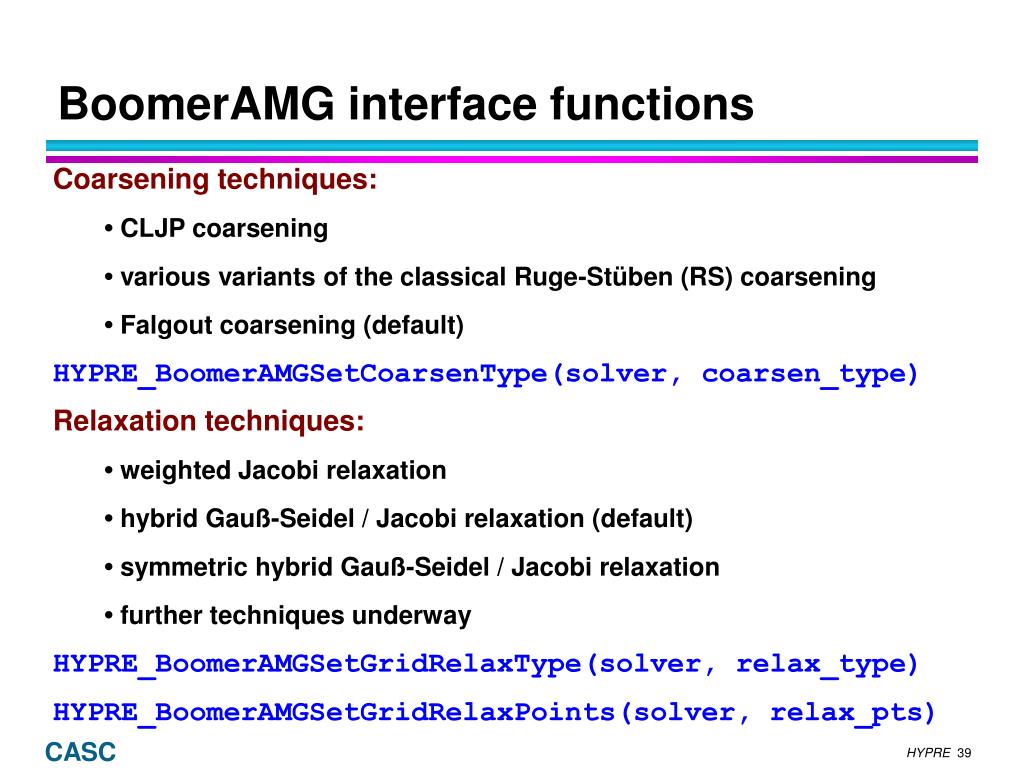 BoomerAMG interface functions

Coarsening techniques:

• CLJP coarsening

• various variants of the classical Ruge-Stüben (RS) coarsening

• Falgout coarsening (default)

HYPRE_BoomerAMGSetCoarsenType(solver, coarsen_type)

Relaxation techniques:

• weighted Jacobi relaxation

• hybrid Gauß-Seidel / Jacobi relaxation (default)

• symmetric hybrid Gauß-Seidel / Jacobi relaxation

• further techniques underway

HYPRE_BoomerAMGSetGridRelaxType(solver, relax_type)

HYPRE_BoomerAMGSetGridRelaxPoints(solver, relax_pts)

CASC

HYPRE 39